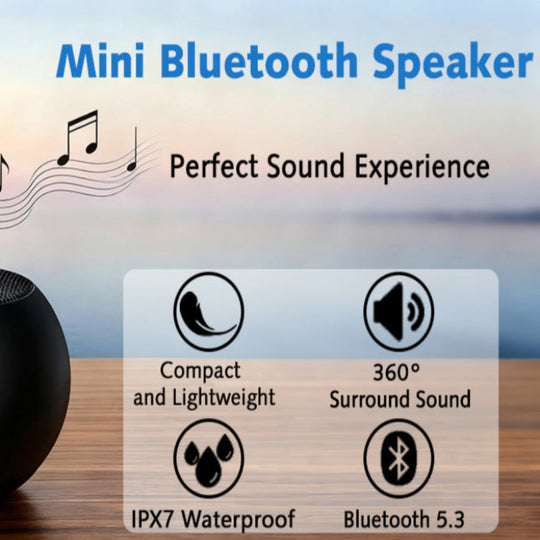 Mini Bluetooth Speaker

Perfect Sound Experience

Compact and Lightweight

360° Surround Sound

IPX7 Waterproof

Bluetooth 5.3